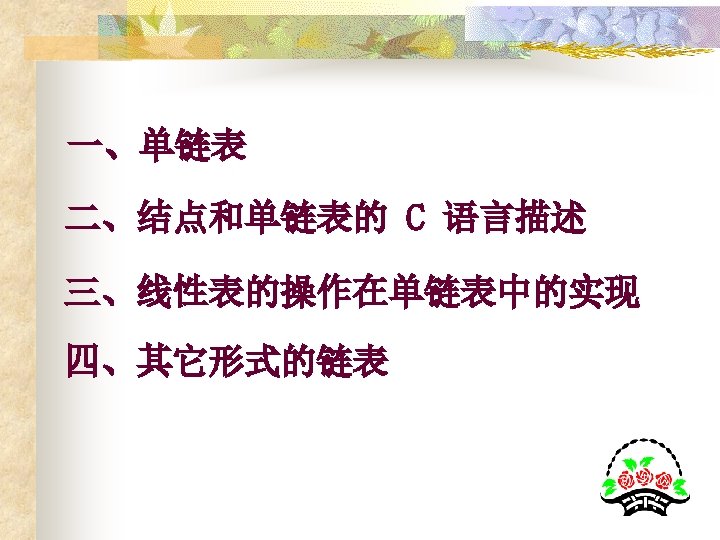 一、单链表

二、结点和单链表的 C 语言描述

三、线性表的操作在单链表中的实现

四、其它形式的链表